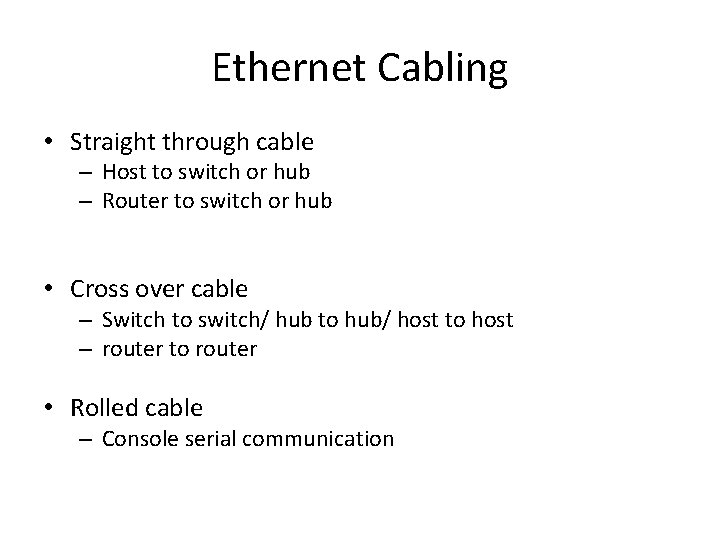 Ethernet Cabling

• Straight through cable
– Host to switch or hub
– Router to switch or hub

• Cross over cable
– Switch to switch/ hub to hub/ host to host
– router to router

• Rolled cable
– Console serial communication